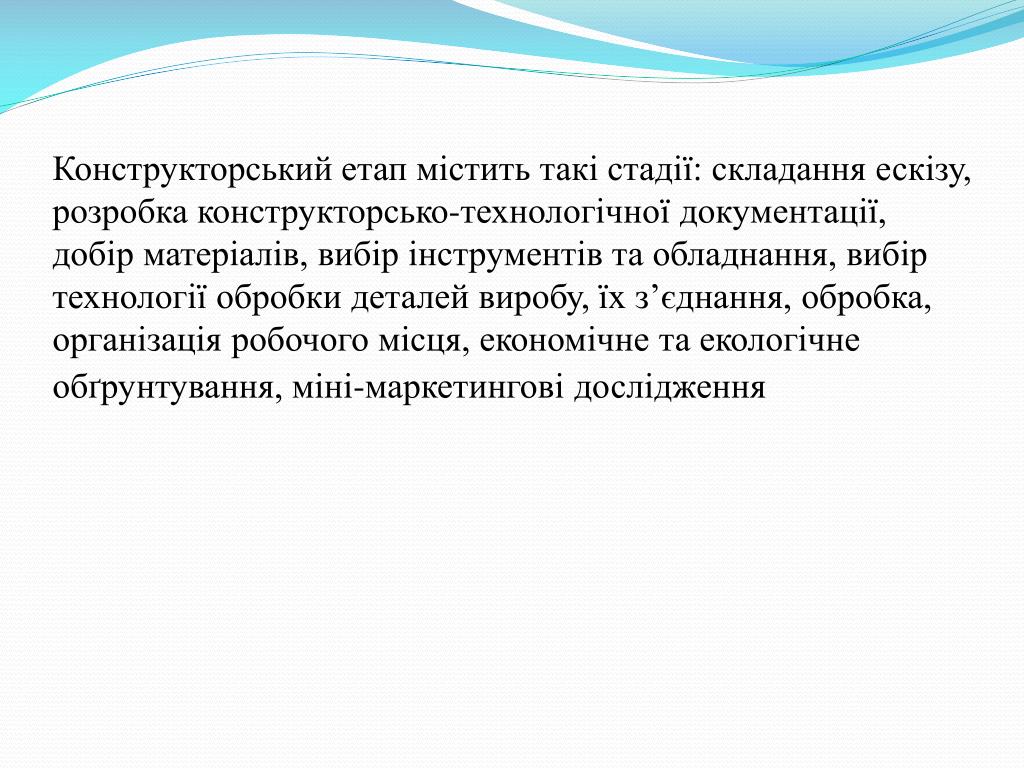 Конструкторський етап містить такі стадії: складання ескізу, розробка конструкторсько-технологічної документації, добір матеріалів, вибір інструментів та обладнання, вибір технології обробки деталей виробу, їх з’єднання, обробка, організація робочого місця, економічне та екологічне обґрунтування, міні-маркетингові дослідження